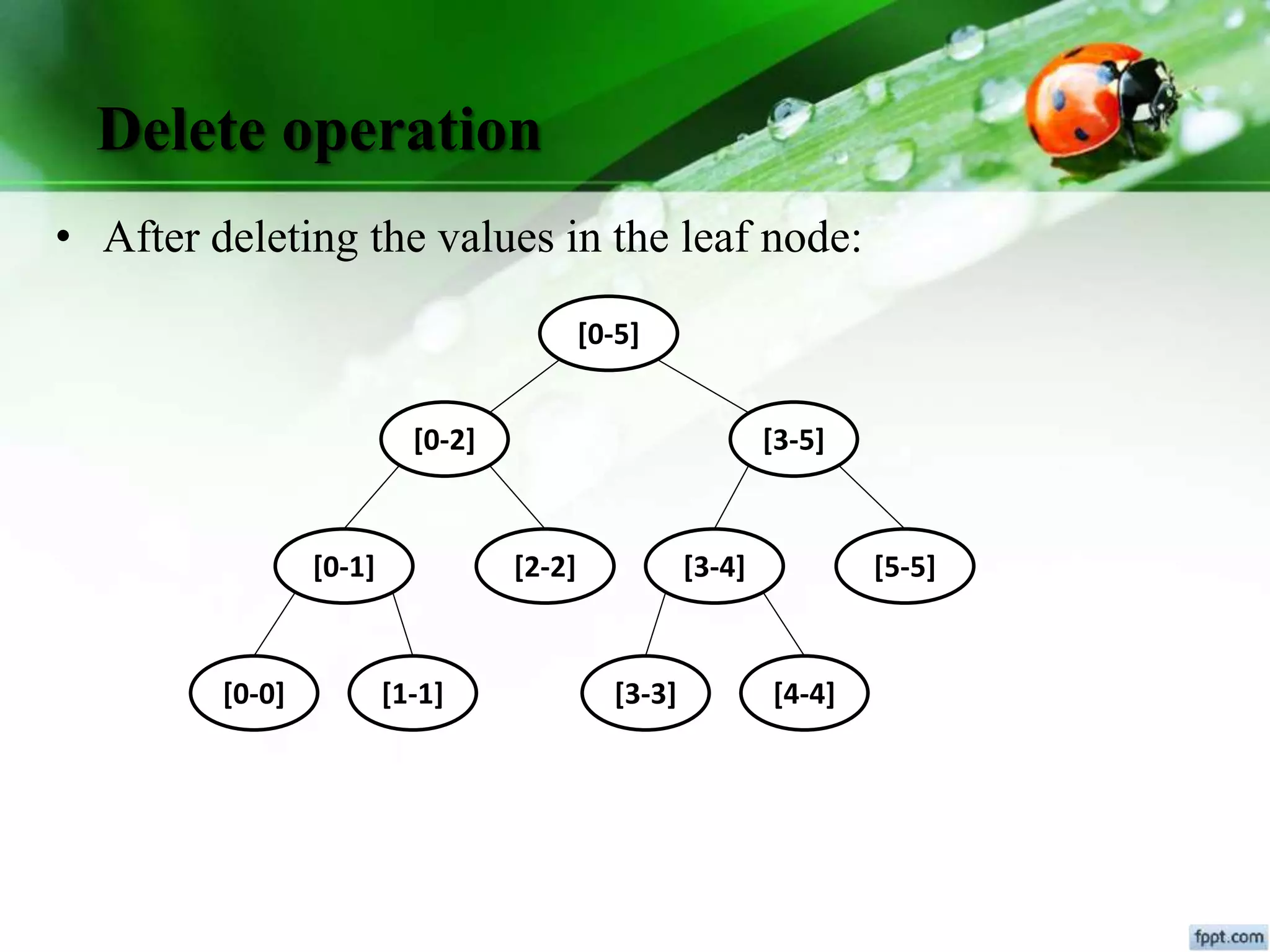 Delete operation

• After deleting the values in the leaf node:

[0-5]

[0-2]

[3-5]

[0-1]

[2-2]

[3-4]

[5-5]

[0-0]

[1-1]

[3-3]

[4-4]

fppt.com